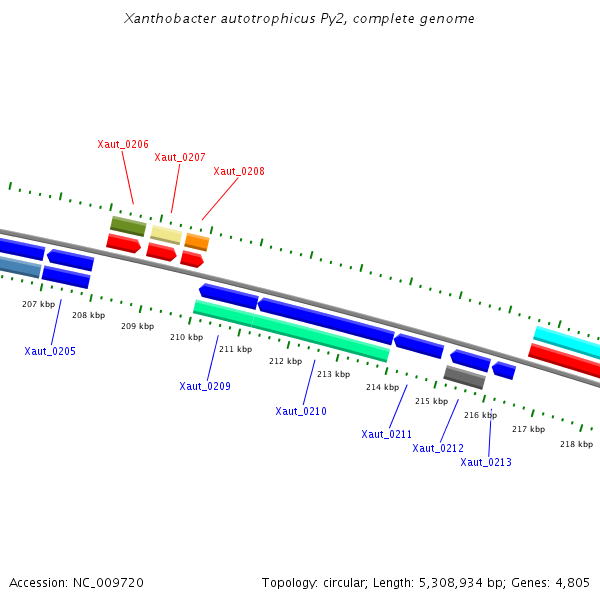 Xanthobacter autotrophicus Py2, complete genome

Xaut_0206
Xaut_0207
Xaut_0208

207 kbp
208 kbp
209 kbp
210 kbp
211 kbp
212 kbp
213 kbp
214 kbp
215 kbp
216 kbp
217 kbp
218 kbp

Xaut_0205
Xaut_0209
Xaut_0210
Xaut_0211
Xaut_0212
Xaut_0213

Accession: NC_009720

Topology: circular; Length: 5,308,934 bp; Genes: 4,805